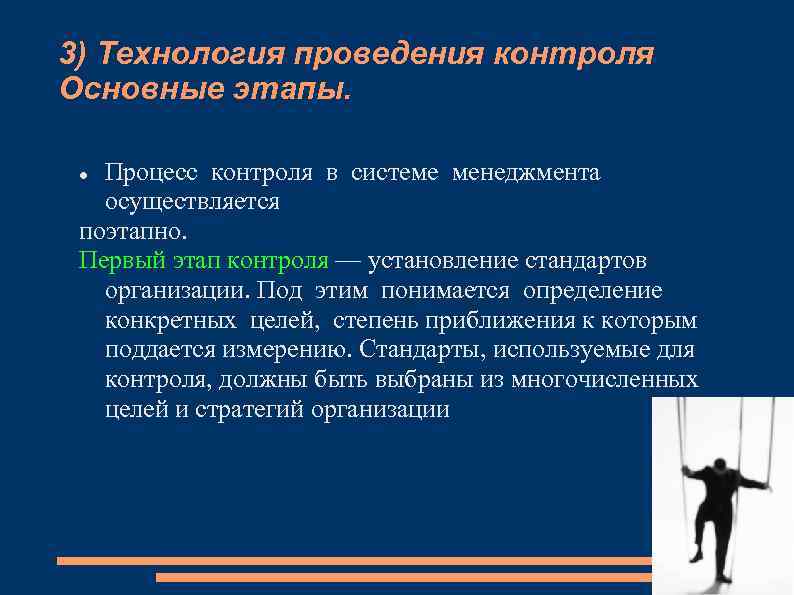 3) Технология проведения контроля Основные этапы.

• Процесс контроля в системе менеджмента осуществляется
поэтапно.
Первый этап контроля — установление стандартов организации. Под этим понимается определение конкретных целей, степень приближения к которым поддается измерению. Стандарты, используемые для контроля, должны быть выбраны из многочисленных целей и стратегий организации